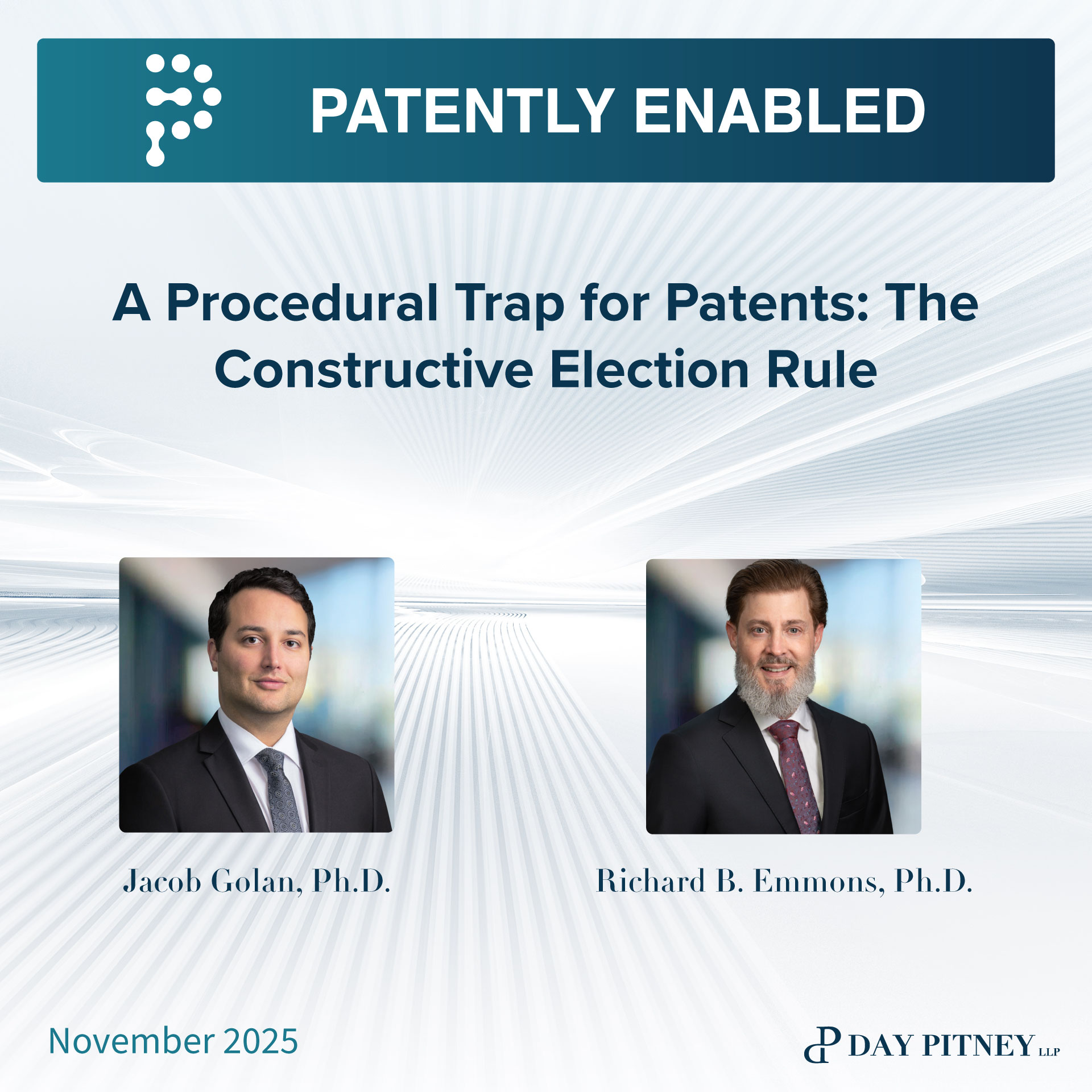 PATENTLY ENABLED

A Procedural Trap for Patents: The Constructive Election Rule

Jacob Golan, Ph.D.

Richard B. Emmons, Ph.D.

November 2025

DAY PITNEY LLP